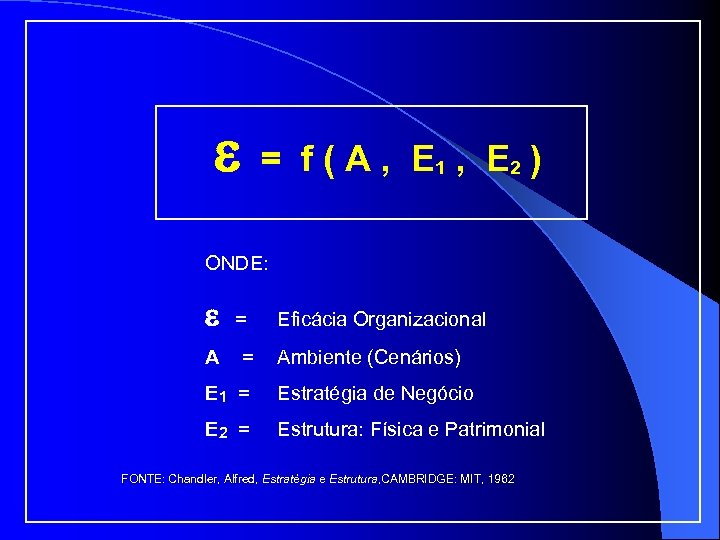 $\varepsilon = f(A, E_1, E_2)$

ONDE:

$\varepsilon$ = Eficácia Organizacional

A = Ambiente (Cenários)

$E_1$ = Estratégia de Negócio

$E_2$ = Estrutura: Física e Patrimonial

FONTE: Chandler, Alfred, Estratégia e Estrutura,CAMBRIDGE: MIT, 1962